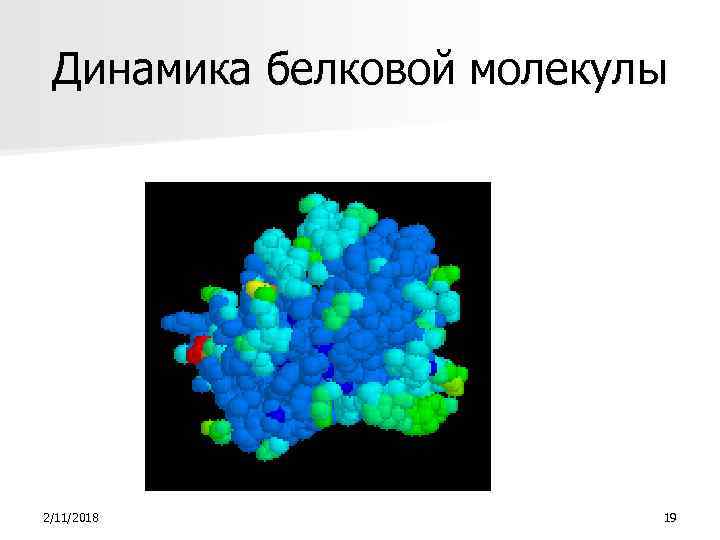 Динамика белковой молекулы

2/11/2018

19